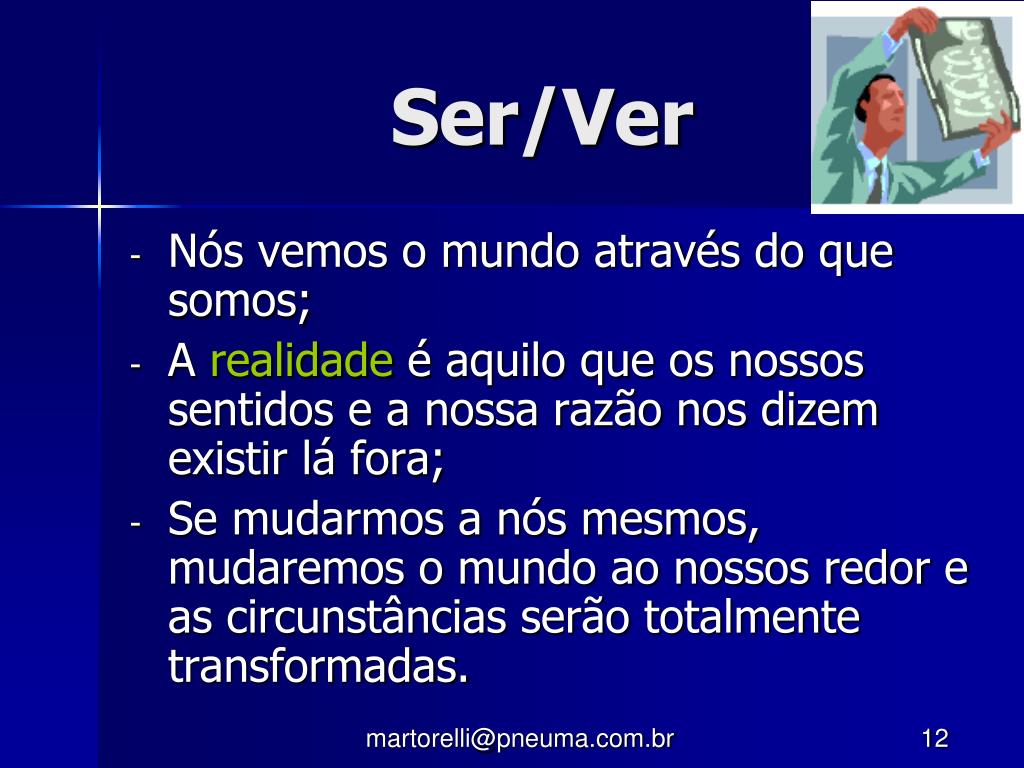 Ser/Ver

- Nós vemos o mundo através do que somos;
- A realidade é aquilo que os nossos sentidos e a nossa razão nos dizem existir lá fora;
- Se mudarmos a nós mesmos, mudaremos o mundo ao nossos redor e as circunstâncias serão totalmente transformadas.

martorelli@pneuma.com.br

12